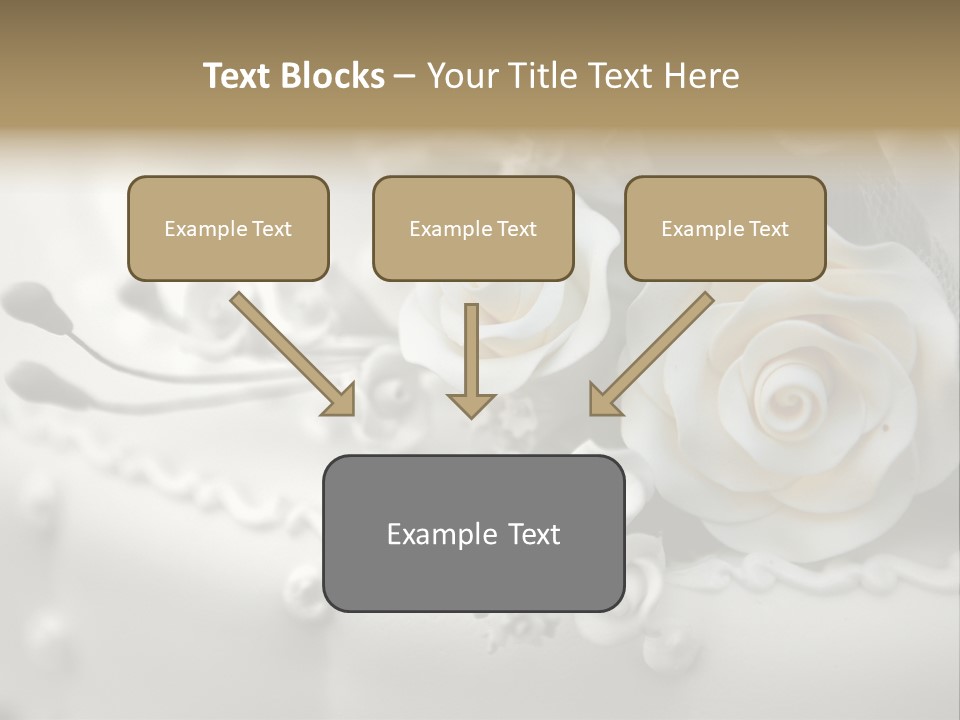 Text Blocks – Your Title Text Here

Example Text

Example Text

Example Text

Example Text